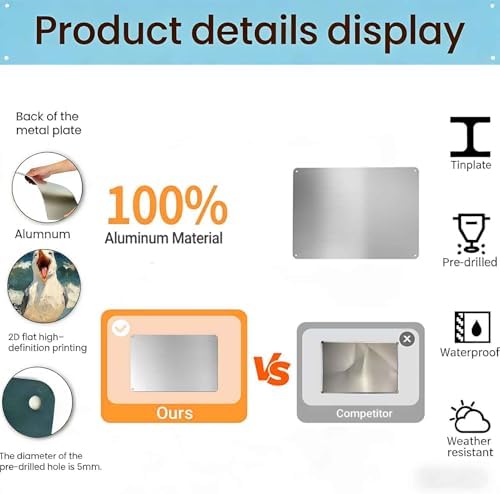 Product details display

Back of the metal plate

Alumnum

2D flat high-definition printing

The diameter of the pre-drilled hole is 5mm.

100%
Aluminum Material

Ours

VS

Competitor

Tinplate

Pre-drilled

Waterproof

Weather resistant